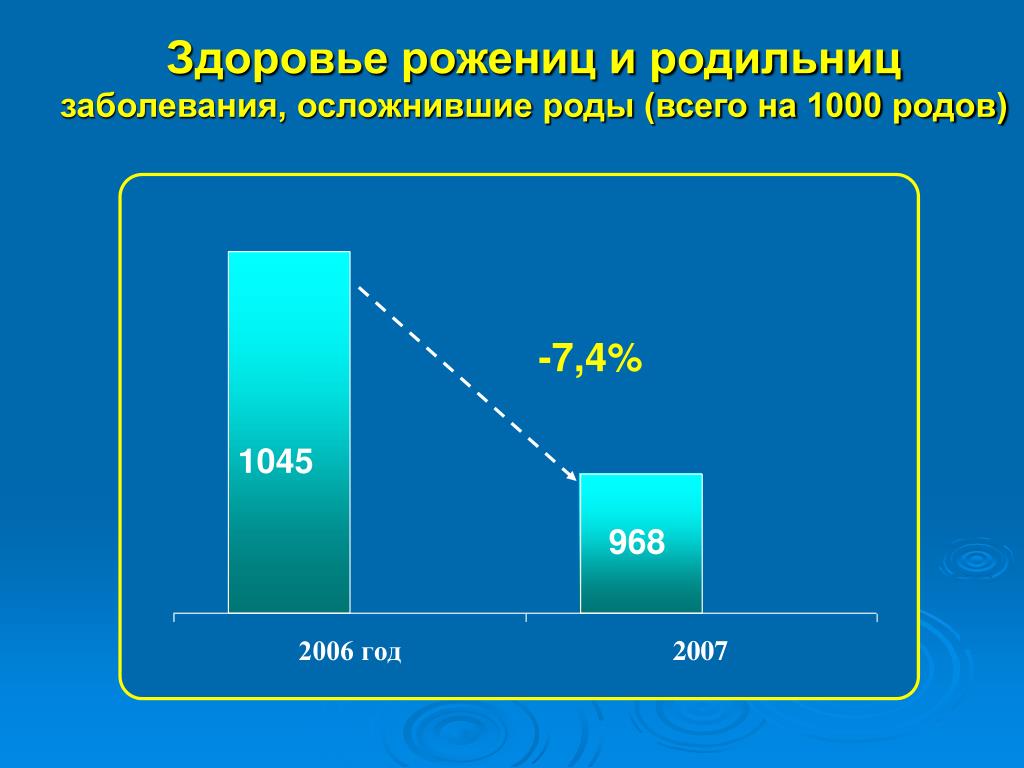 Здоровье рожениц и родильниц
заболевания, осложнившие роды (всего на 1000 родов)

-7,4%

1045

968

2006 год

2007